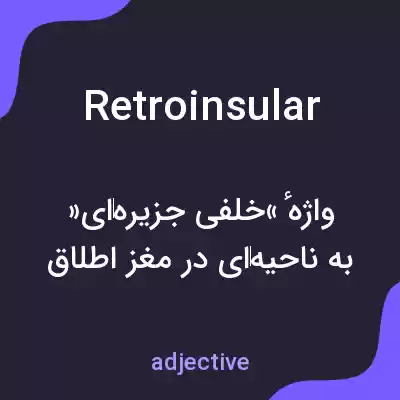 Retroinsular

واژهٔ «خلفی جزیره‌ای» به ناحیه‌ای در مغز اطلاق

adjective